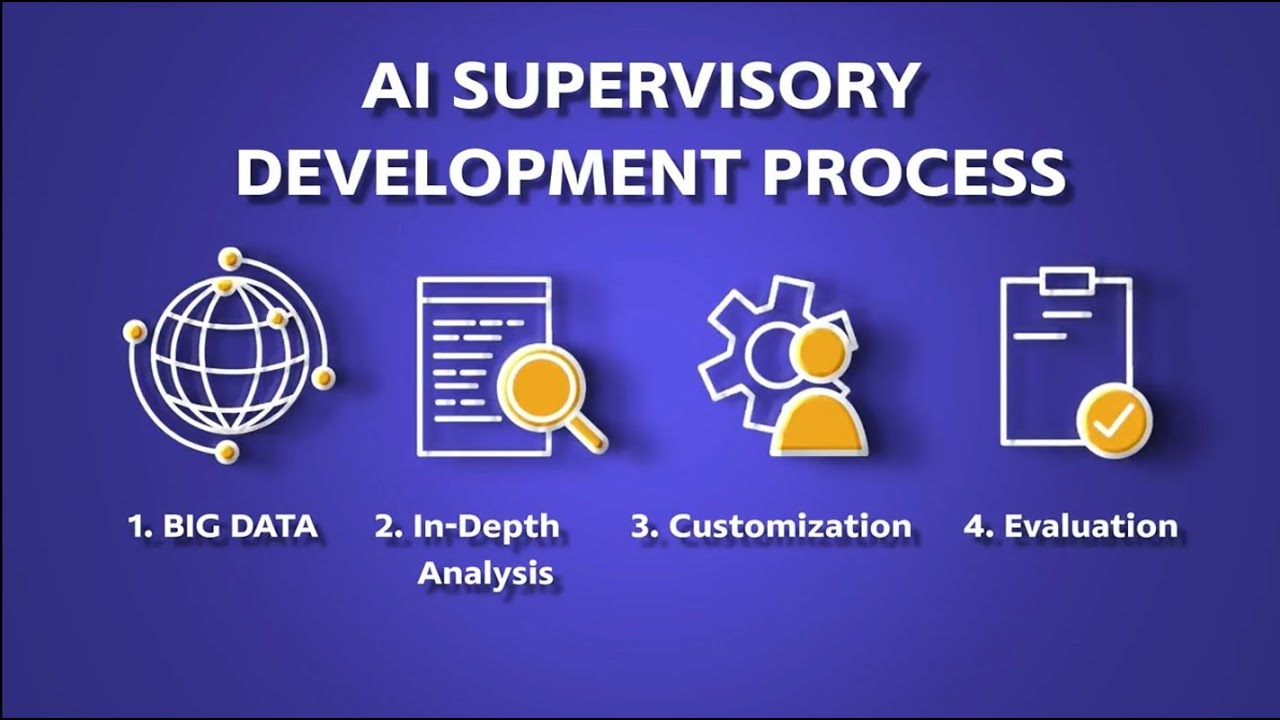 AI SUPERVISORY DEVELOPMENT PROCESS

1. BIG DATA

2. In-Depth Analysis

3. Customization

4. Evaluation